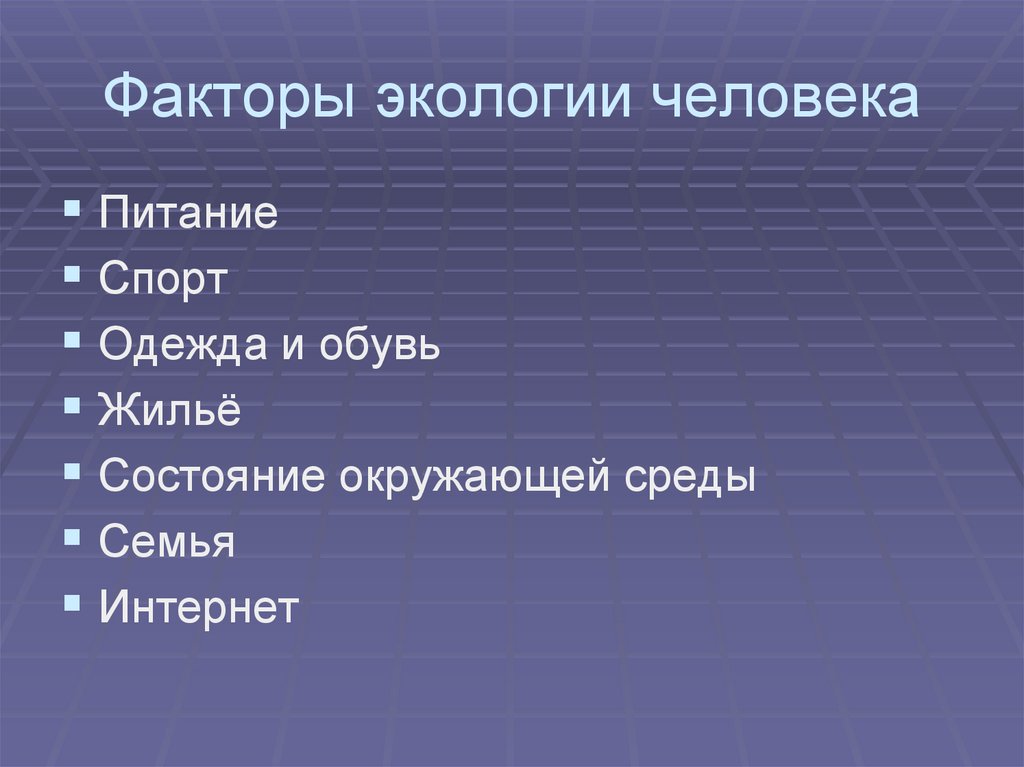 Факторы экологии человека

▪ Питание
▪ Спорт
▪ Одежда и обувь
▪ Жильё
▪ Состояние окружающей среды
▪ Семья
▪ Интернет